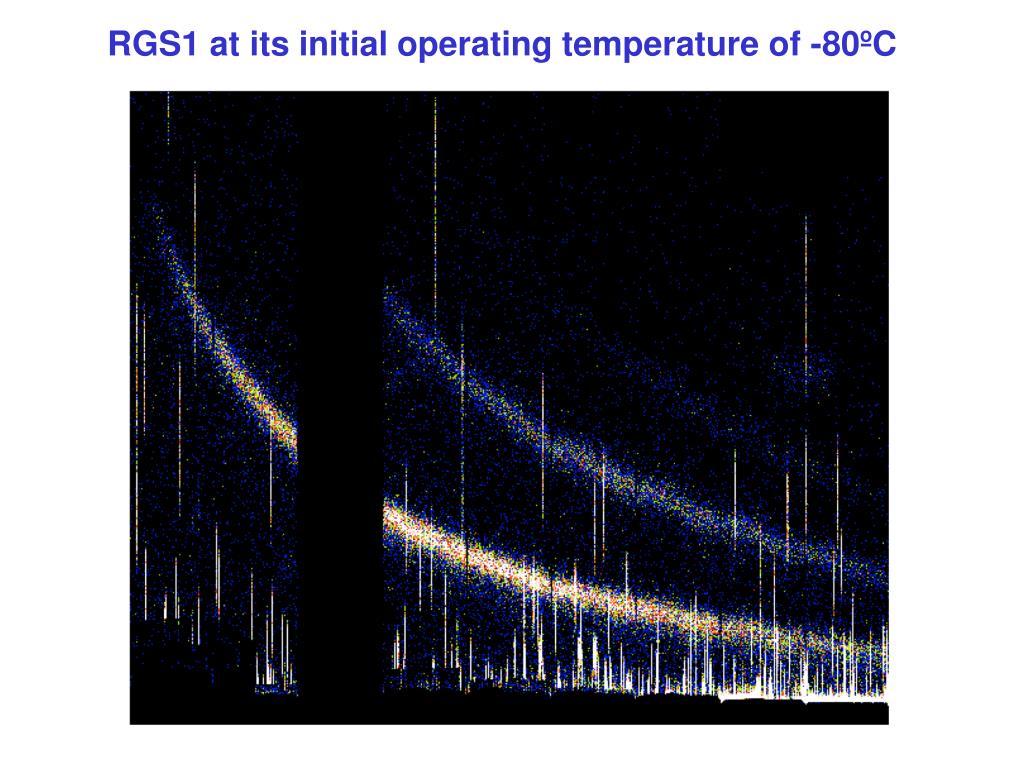 RGS1 at its initial operating temperature of -80ºC